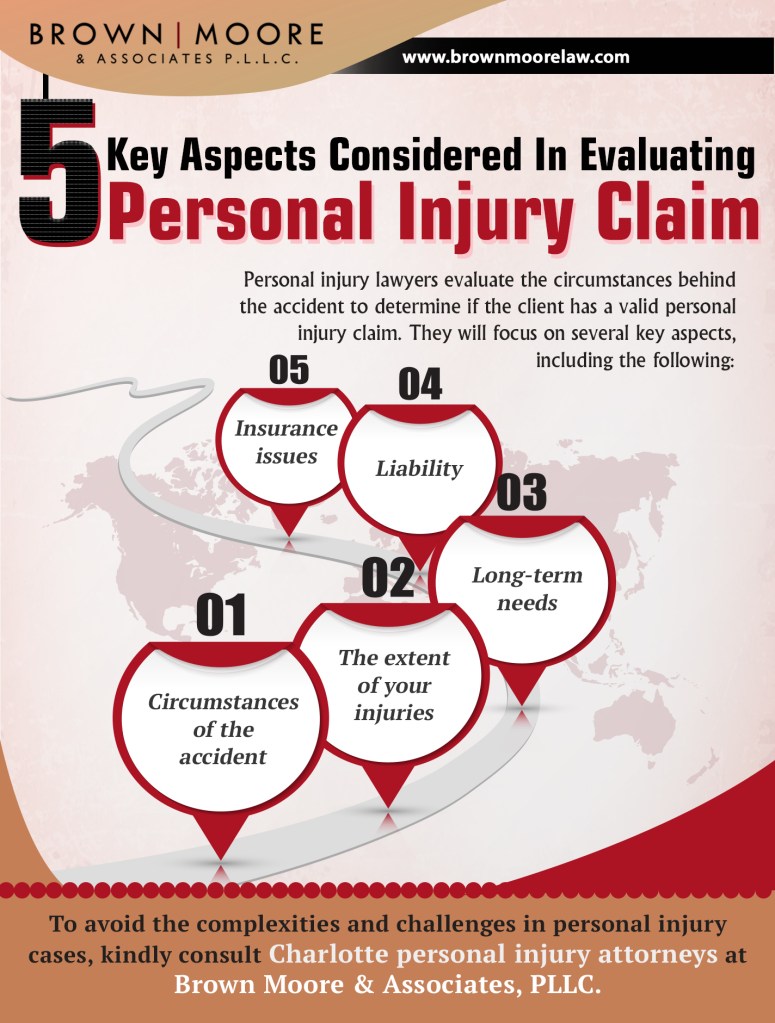 BROWN | MOORE
& ASSOCIATES P.L.L.C.

www.brownmoorelaw.com

5 Key Aspects Considered In Evaluating Personal Injury Claim

Personal injury lawyers evaluate the circumstances behind the accident to determine if the client has a valid personal injury claim. They will focus on several key aspects, including the following:

05
Insurance issues

04
Liability

03
Long-term needs

02
The extent of your injuries

01
Circumstances of the accident

To avoid the complexities and challenges in personal injury cases, kindly consult Charlotte personal injury attorneys at Brown Moore & Associates, PLLC.